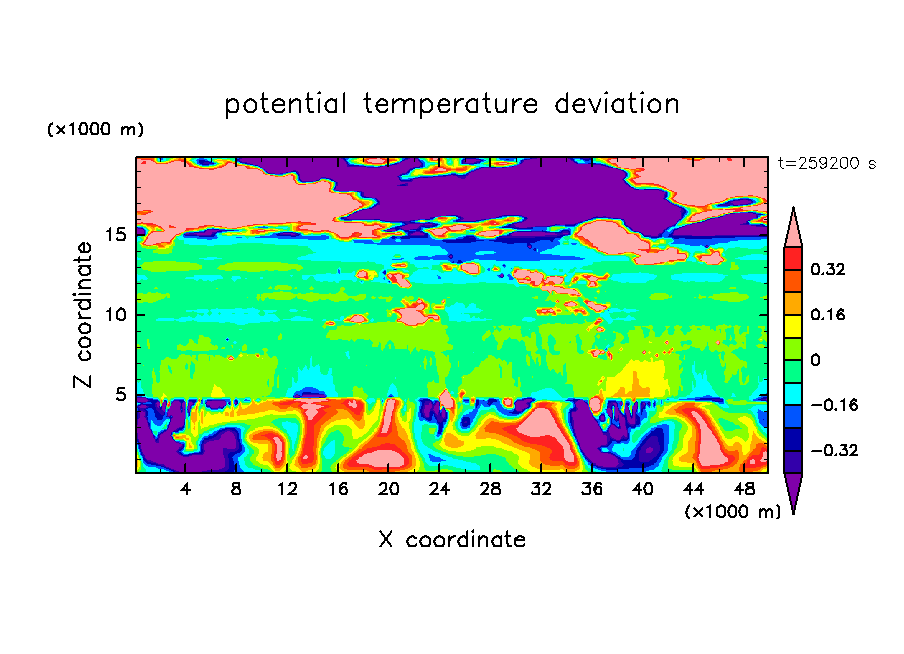 potential temperature deviation

(×1000 m)

t=259200 s

Z coordinate

15
10
5

4 8 12 16 20 24 28 32 36 40 44 48

(×1000 m)

X coordinate

0.32
0.16
0
−0.16
−0.32